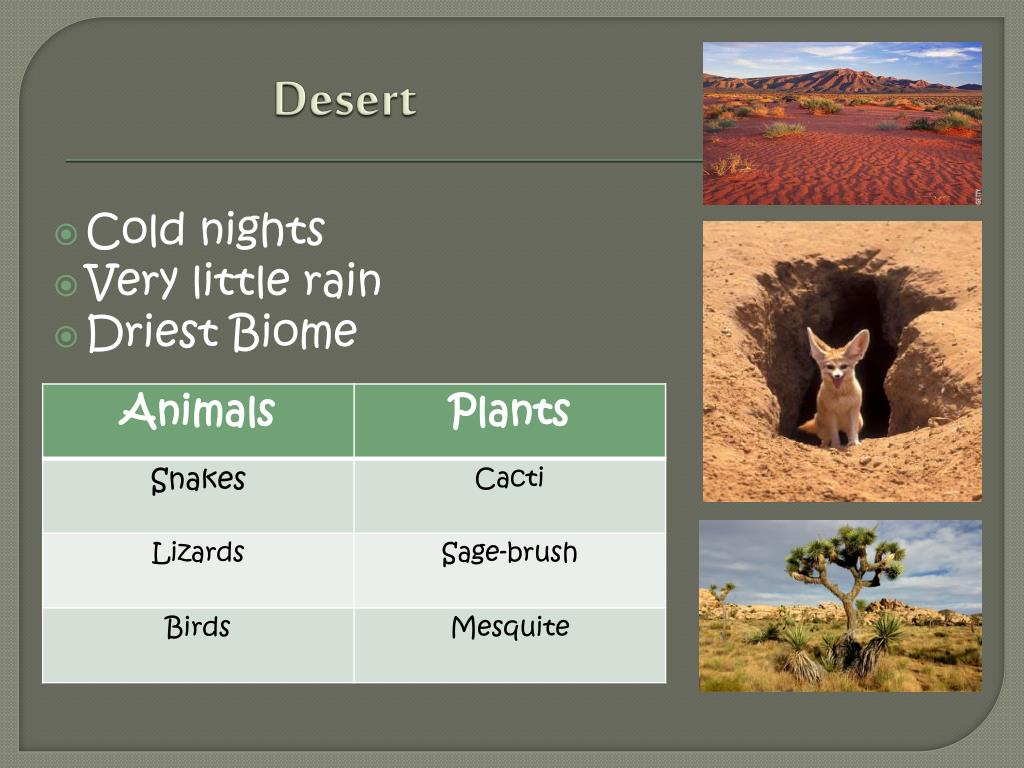 Desert

Cold nights
Very little rain
Driest Biome

| Animals | Plants |
|---|---|
| Snakes | Cacti |
| Lizards | Sage-brush |
| Birds | Mesquite |